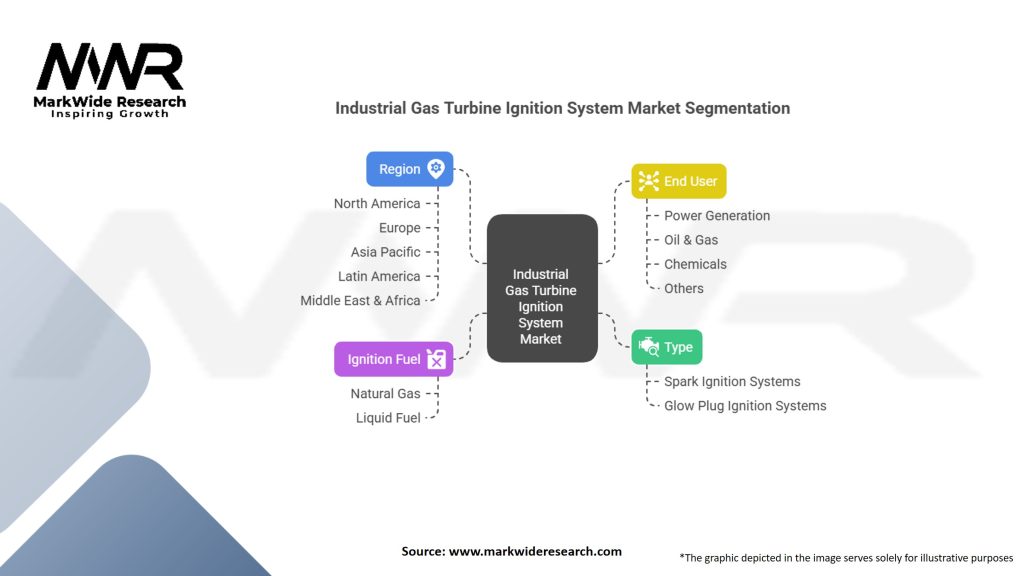 MWR
MarkWide Research
Inspiring Growth

Industrial Gas Turbine Ignition System Market Segmentation

Region
North America
Europe
Asia Pacific
Latin America
Middle East & Africa

Ignition Fuel
Natural Gas
Liquid Fuel

Industrial Gas Turbine Ignition System Market

End User
Power Generation
Oil & Gas
Chemicals
Others

Type
Spark Ignition Systems
Glow Plug Ignition Systems

Source: www.markwideresearch.com

*The graphic depicted in the image serves solely for illustrative purposes